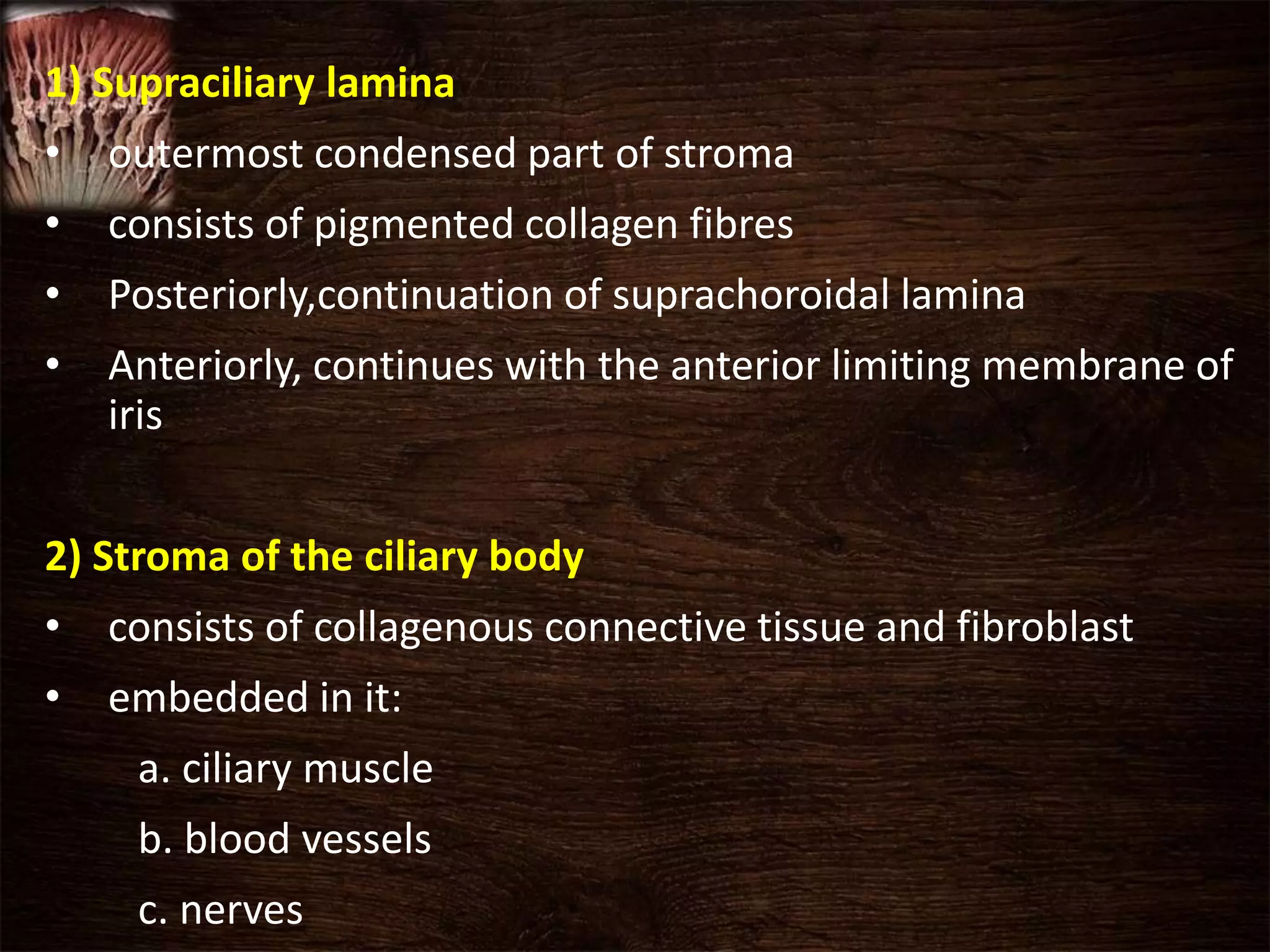 1) Supraciliary lamina

• outermost condensed part of stroma
• consists of pigmented collagen fibres
• Posteriorly,continuation of suprachoroidal lamina
• Anteriorly, continues with the anterior limiting membrane of iris

2) Stroma of the ciliary body

• consists of collagenous connective tissue and fibroblast
• embedded in it:
a. ciliary muscle
b. blood vessels
c. nerves